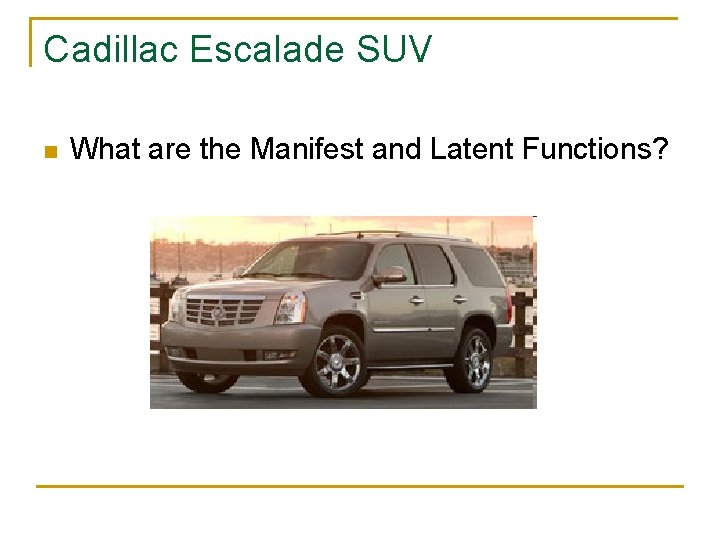 Cadillac Escalade SUV

What are the Manifest and Latent Functions?